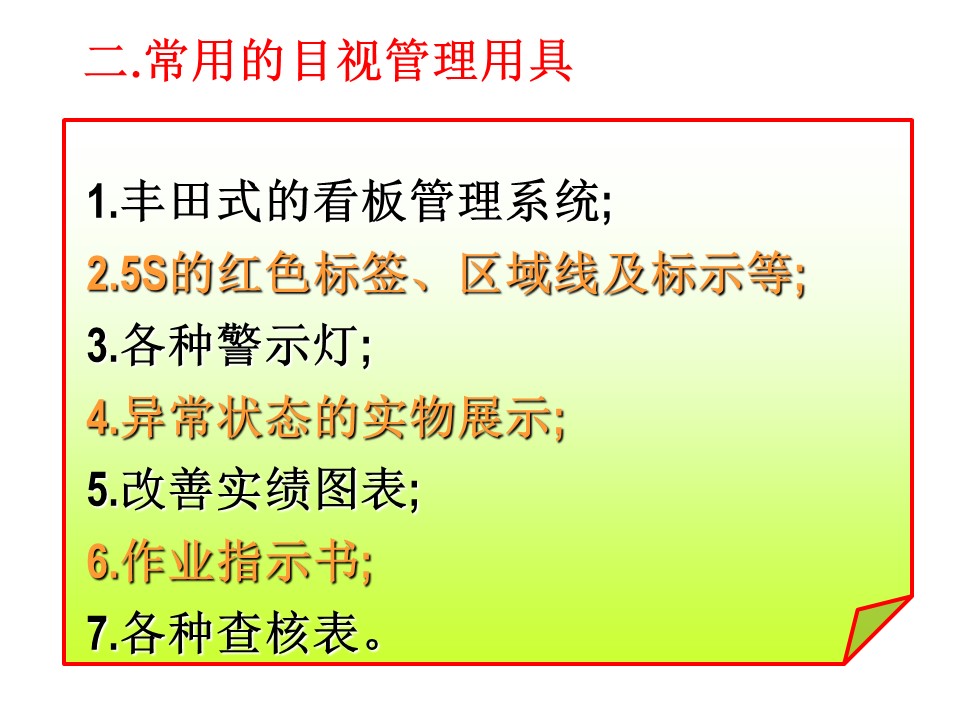 二.常用的目视管理用具

1.丰田式的看板管理系统;

2.5S的红色标签、区域线及标示等;

3.各种警示灯;

4.异常状态的实物展示;

5.改善实绩图表;

6.作业指示书;

7.各种查核表。